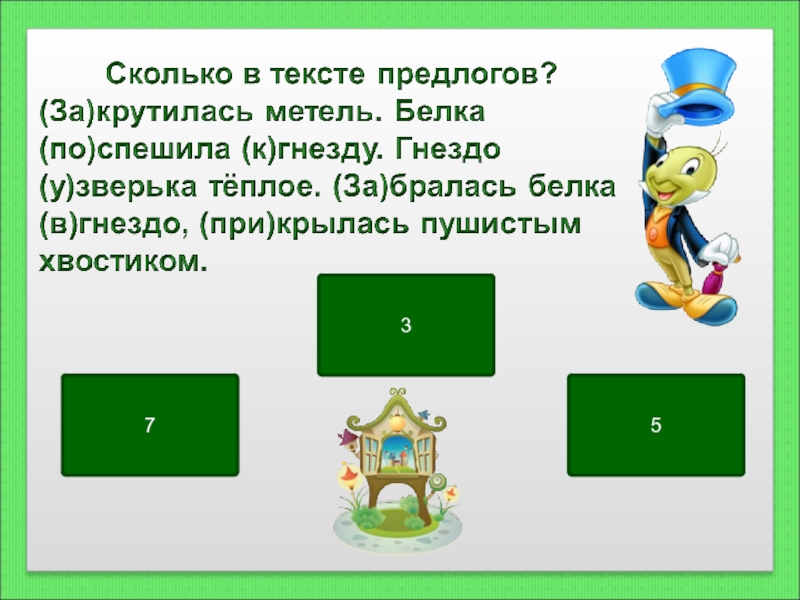 Сколько в тексте предлогов?
(За)крутилась метель. Белка (по)спешила (к)гнезду. Гнездо (у)зверька тёплое. (За)бралась белка (в)гнездо, (при)крылась пушистым хвостиком.

3

7

5